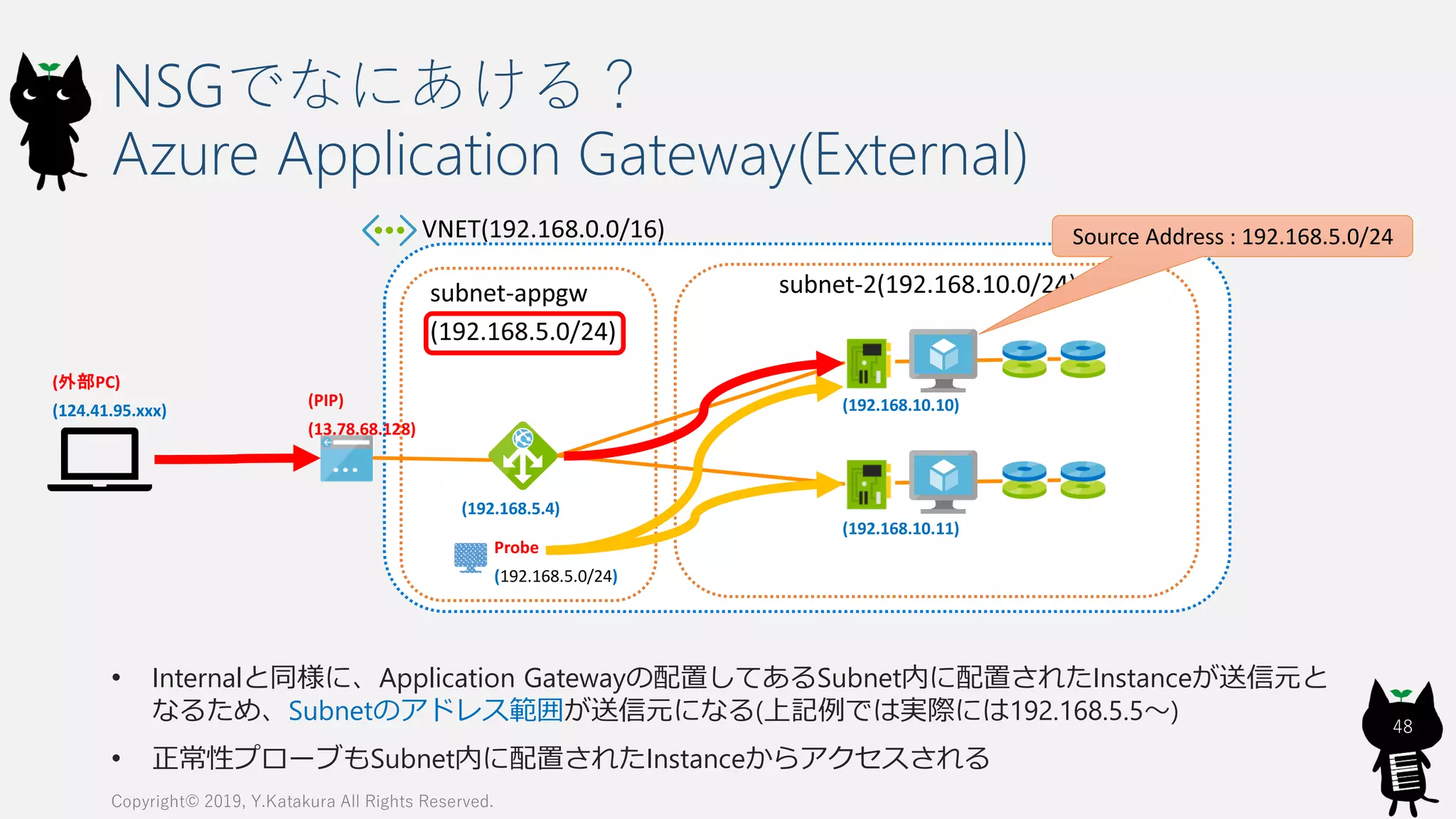 NSGでなにあける？
Azure Application Gateway(External)

VNET(192.168.0.0/16)

Source Address : 192.168.5.0/24

subnet-appgw
(192.168.5.0/24)

subnet-2(192.168.10.0/24)

(外部PC)
(124.41.95.xxx)

(PIP)
(13.78.68.128)

(192.168.5.4)

Probe
(192.168.5.0/24)

(192.168.10.10)

(192.168.10.11)

• Internalと同様に、Application Gatewayの配置してあるSubnet内に配置されたInstanceが送信元となるため、Subnetのアドレス範囲が送信元になる(上記例では実際には192.168.5.5～)

• 正常性プローブもSubnet内に配置されたInstanceからアクセスされる

Copyright© 2019, Y.Katakura All Rights Reserved.

48